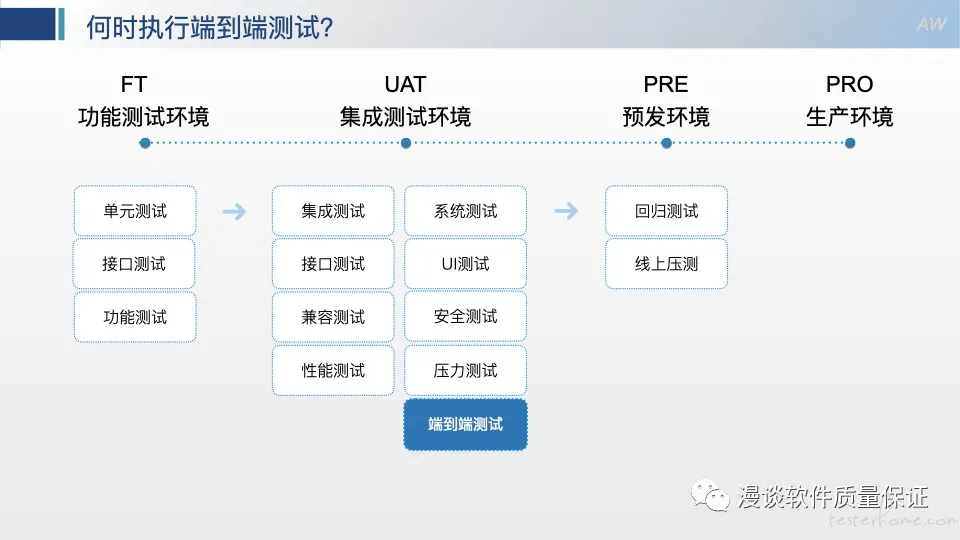 何时执行端到端测试?

AW

FT
功能测试环境

UAT
集成测试环境

PRE
预发环境

PRO
生产环境

单元测试

接口测试

功能测试

集成测试

接口测试

兼容测试

性能测试

系统测试

UI测试

安全测试

压力测试

端到端测试

回归测试

线上压测

漫谈软件质量保证

testerhome.com